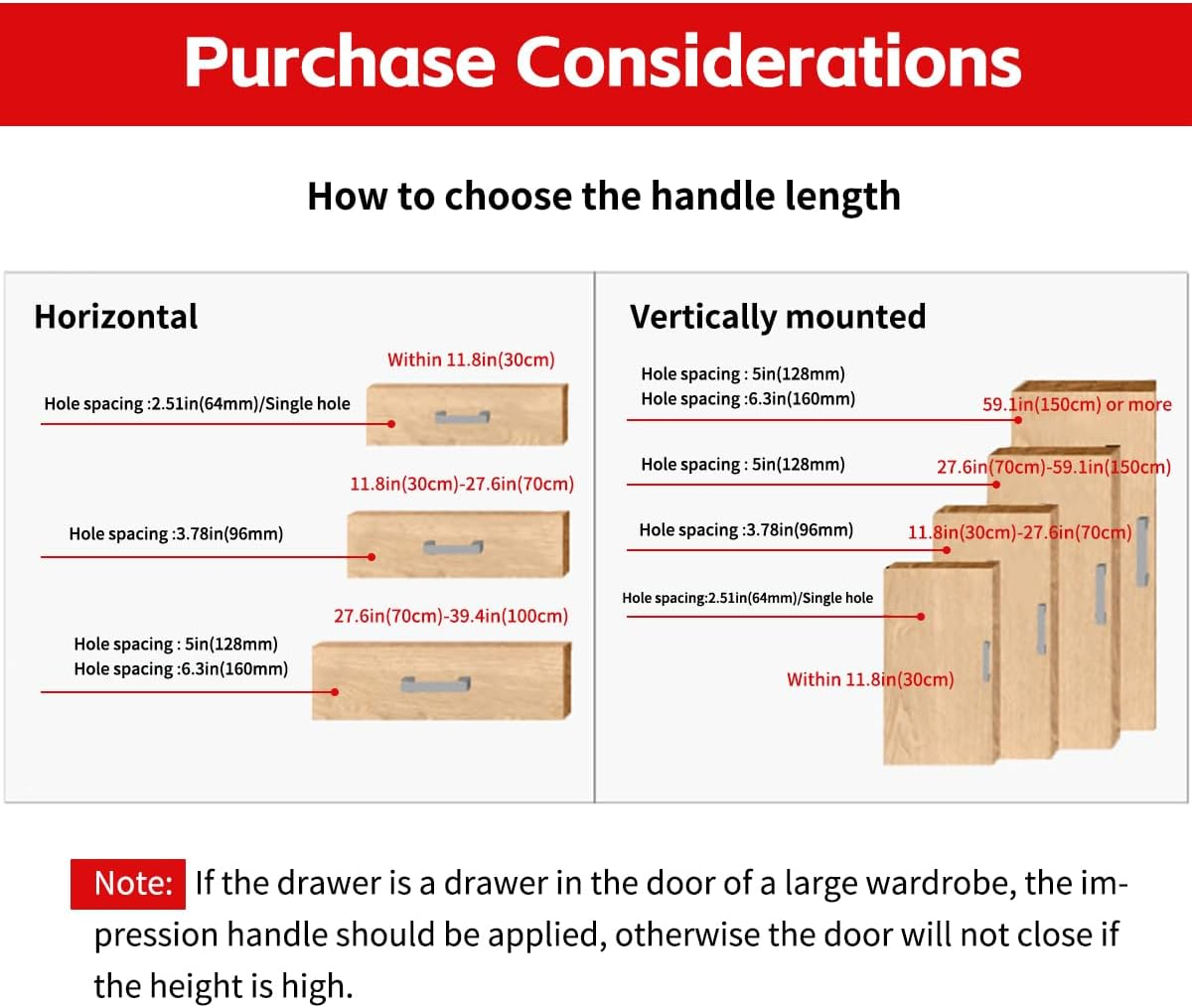 Purchase Considerations

How to choose the handle length

Horizontal

Within 11.8in(30cm)

Hole spacing :2.51in(64mm)/Single hole

11.8in(30cm)-27.6in(70cm)

Hole spacing :3.78in(96mm)

27.6in(70cm)-39.4in(100cm)

Hole spacing : 5in(128mm)
Hole spacing :6.3in(160mm)

Vertically mounted

Hole spacing : 5in(128mm)
Hole spacing :6.3in(160mm)

59.1in(150cm) or more

Hole spacing : 5in(128mm)

27.6in(70cm)-59.1in(150cm)

Hole spacing :3.78in(96mm)

11.8in(30cm)-27.6in(70cm)

Hole spacing:2.51in(64mm)/Single hole

Within 11.8in(30cm)

Note: If the drawer is a drawer in the door of a large wardrobe, the impression handle should be applied, otherwise the door will not close if the height is high.